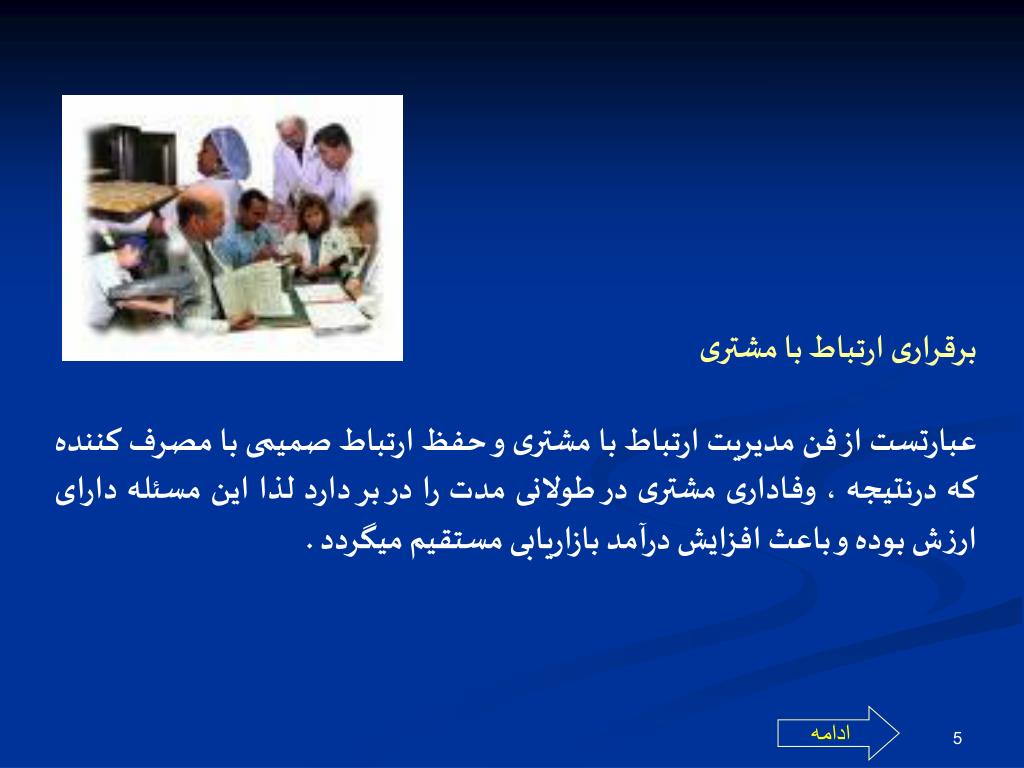 برقراری ارتباط با مشتری

عبارتست از فن مدیریت ارتباط با مشتری و حفظ ارتباط صمیمی با مصرف کننده که درنتیجه ، وفاداری مشتری در طولانی مدت را در بر دارد لذا این مسئله دارای ارزش بوده و باعث افزایش درآمد بازاریابی مستقیم میگردد .

ادامه

5